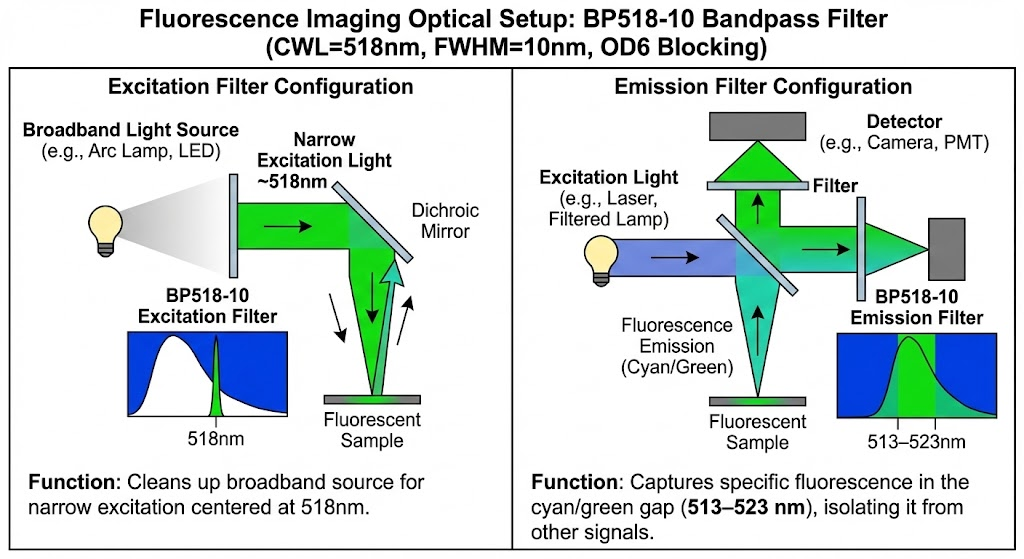 Fluorescence Imaging Optical Setup: BP518-10 Bandpass Filter (CWL=518nm, FWHM=10nm, OD6 Blocking)

Excitation Filter Configuration

Broadband Light Source (e.g., Arc Lamp, LED)

Narrow Excitation Light ~518nm

Dichroic Mirror

BP518-10 Excitation Filter

518nm

Fluorescent Sample

Function: Cleans up broadband source for narrow excitation centered at 518nm.

Emission Filter Configuration

Detector (e.g., Camera, PMT)

Excitation Light (e.g., Laser, Filtered Lamp)

Filter

BP518-10 Emission Filter

Fluorescence Emission (Cyan/Green)

Fluorescent Sample

513–523nm

Function: Captures specific fluorescence in the cyan/green gap (513–523 nm), isolating it from other signals.